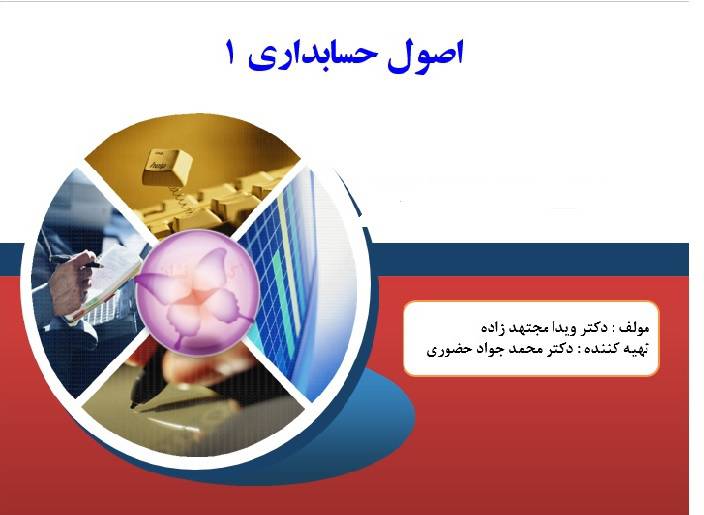 اصول حسابداری ۱

مولف : دکتر ویدا مجتهد زاده
تهیه کننده : دکتر محمد جواد حضوری